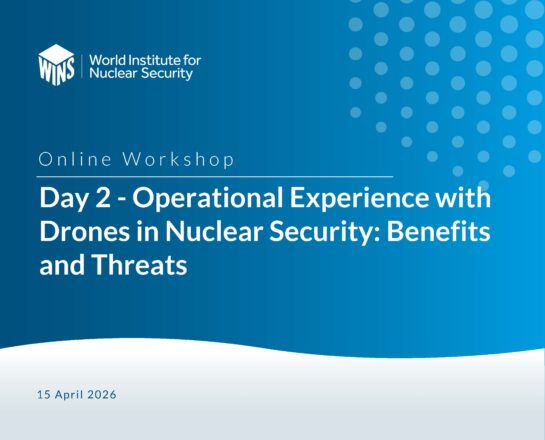 WINS World Institute for Nuclear Security

Online Workshop

Day 2 - Operational Experience with Drones in Nuclear Security: Benefits and Threats

15 April 2026